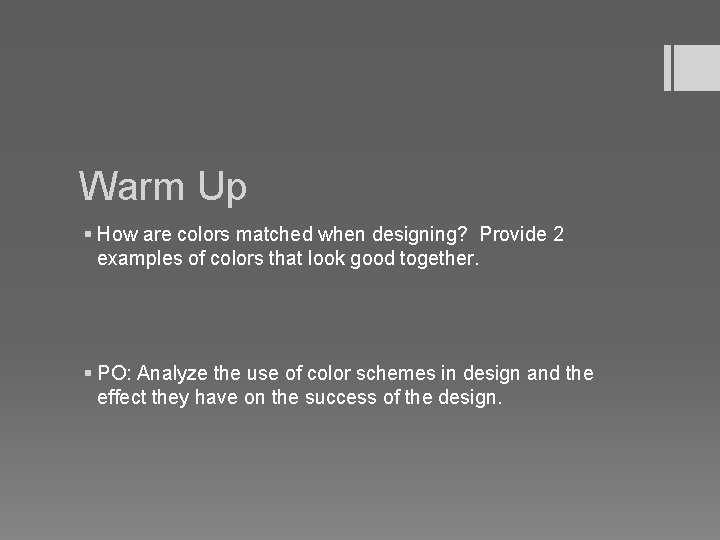 Warm Up

▪ How are colors matched when designing? Provide 2 examples of colors that look good together.

▪ PO: Analyze the use of color schemes in design and the effect they have on the success of the design.